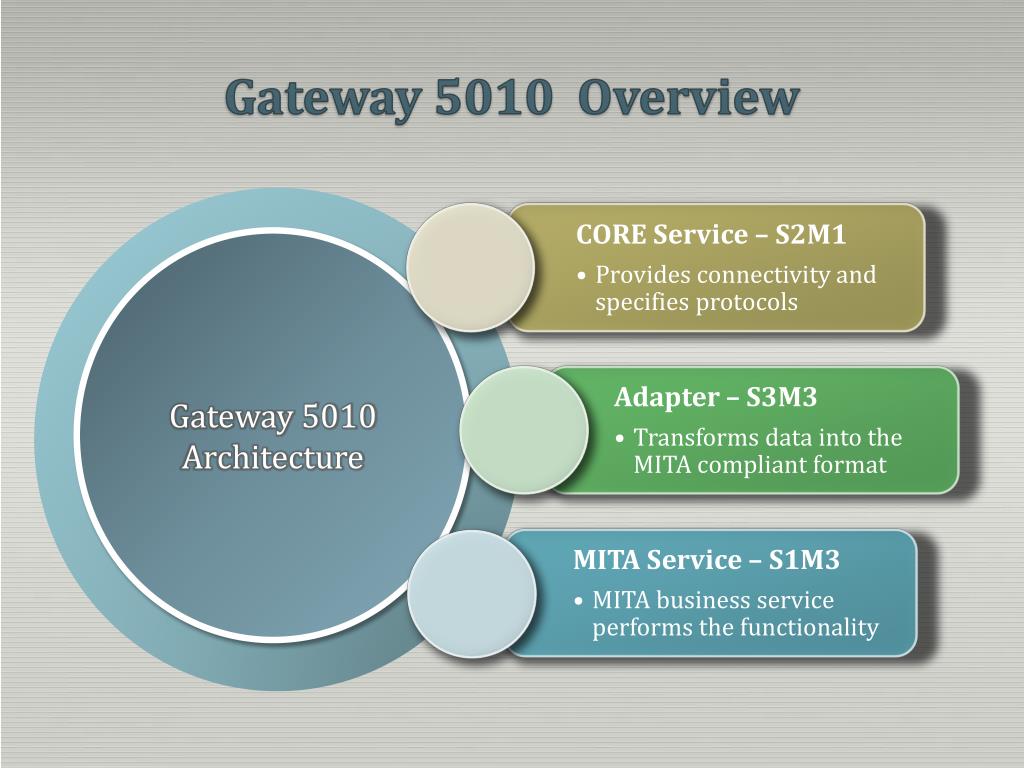 Gateway 5010  Overview

Gateway 5010 Architecture

CORE Service – S2M1

• Provides connectivity and specifies protocols

Adapter – S3M3

• Transforms data into the MITA compliant format

MITA Service – S1M3

• MITA business service performs the functionality